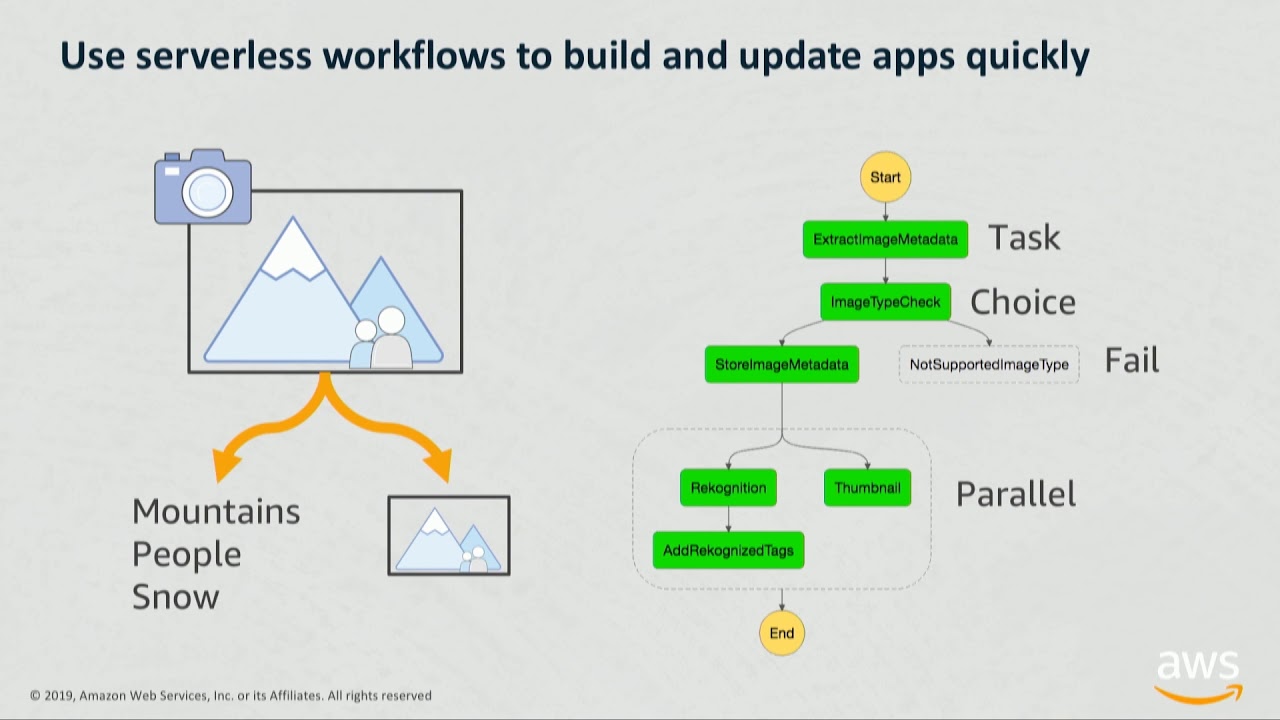 Use serverless workflows to build and update apps quickly

Mountains
People
Snow

Start

ExtractImageMetadata

Task

ImageTypeCheck

Choice

StoreImageMetadata

NotSupportedImageType

Fail

Rekognition

Thumbnail

Parallel

AddRekognizedTags

End

© 2019, Amazon Web Services, Inc. or its Affiliates. All rights reserved

aws